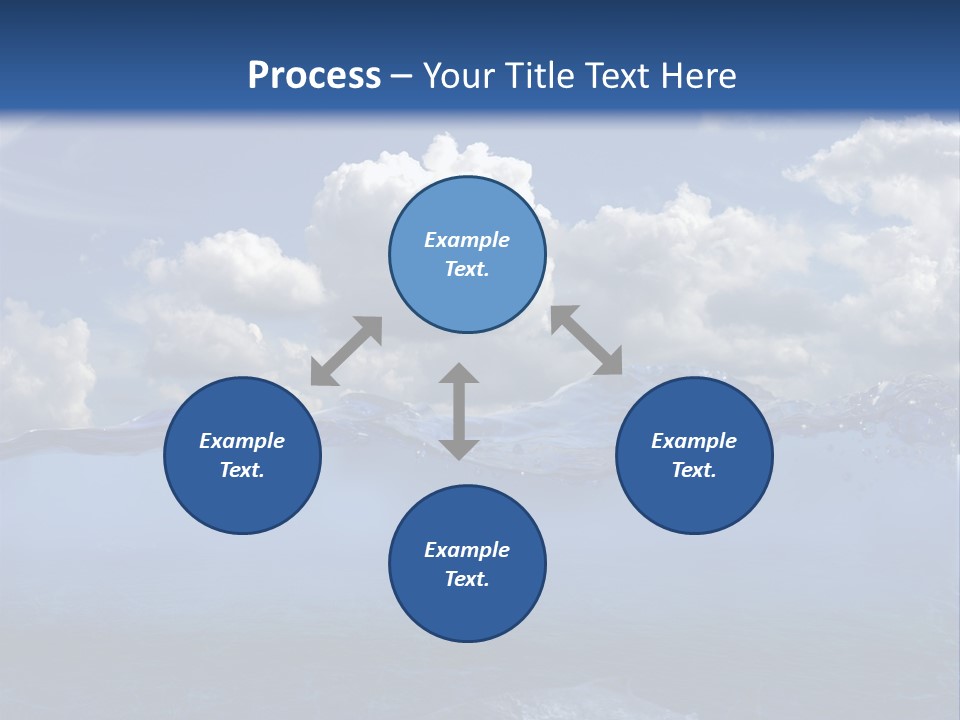 Process – Your Title Text Here

Example Text.

Example Text.

Example Text.

Example Text.